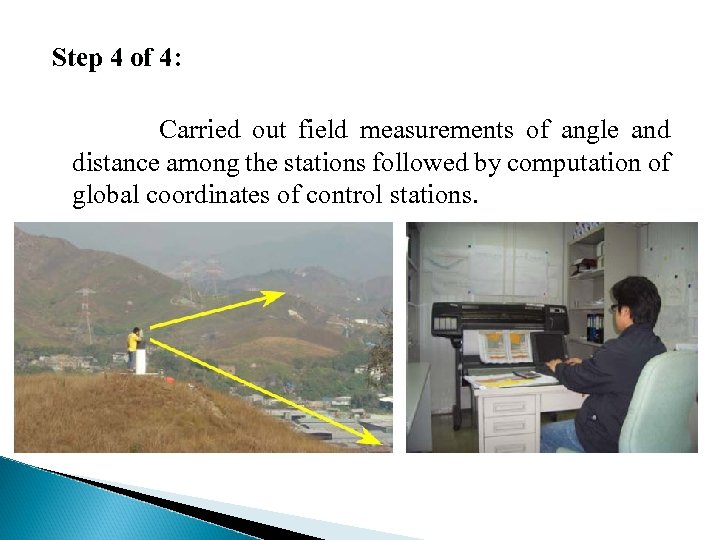 Step 4 of 4:

Carried out field measurements of angle and distance among the stations followed by computation of global coordinates of control stations.